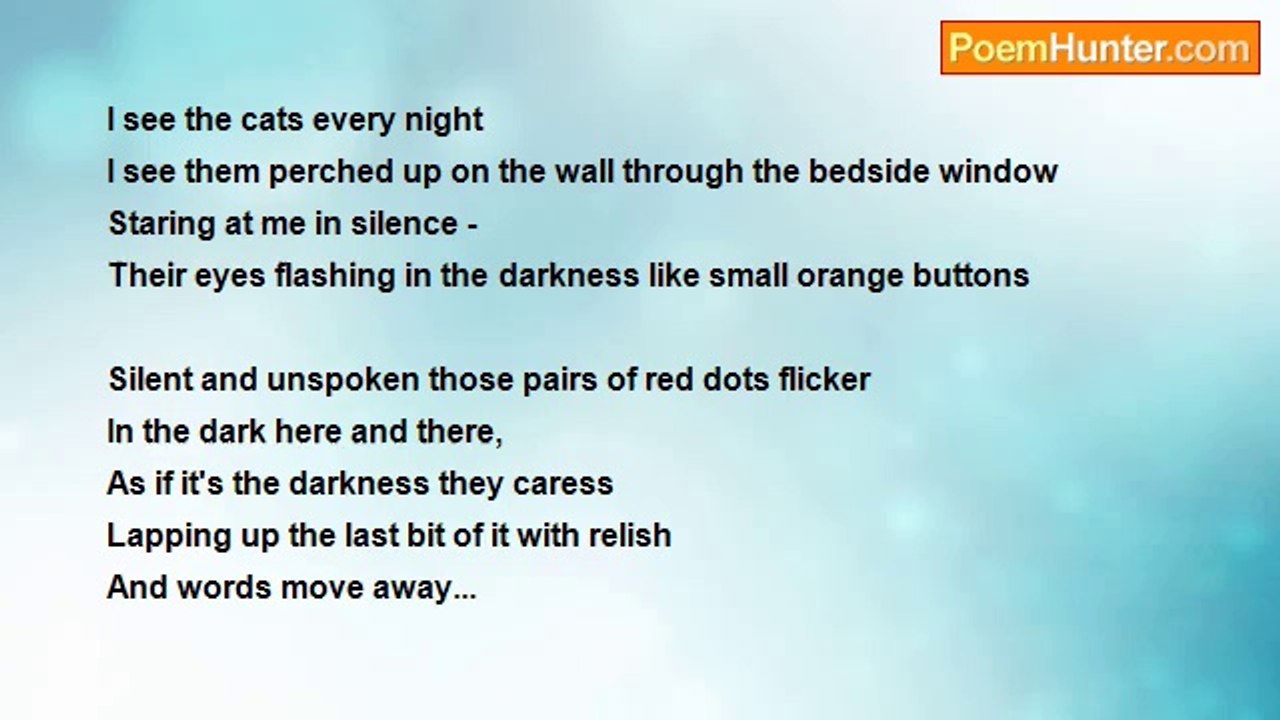 PoemHunter.com

I see the cats every night
I see them perched up on the wall through the bedside window
Staring at me in silence -
Their eyes flashing in the darkness like small orange buttons

Silent and unspoken those pairs of red dots flicker
In the dark here and there,
As if it's the darkness they caress
Lapping up the last bit of it with relish
And words move away...